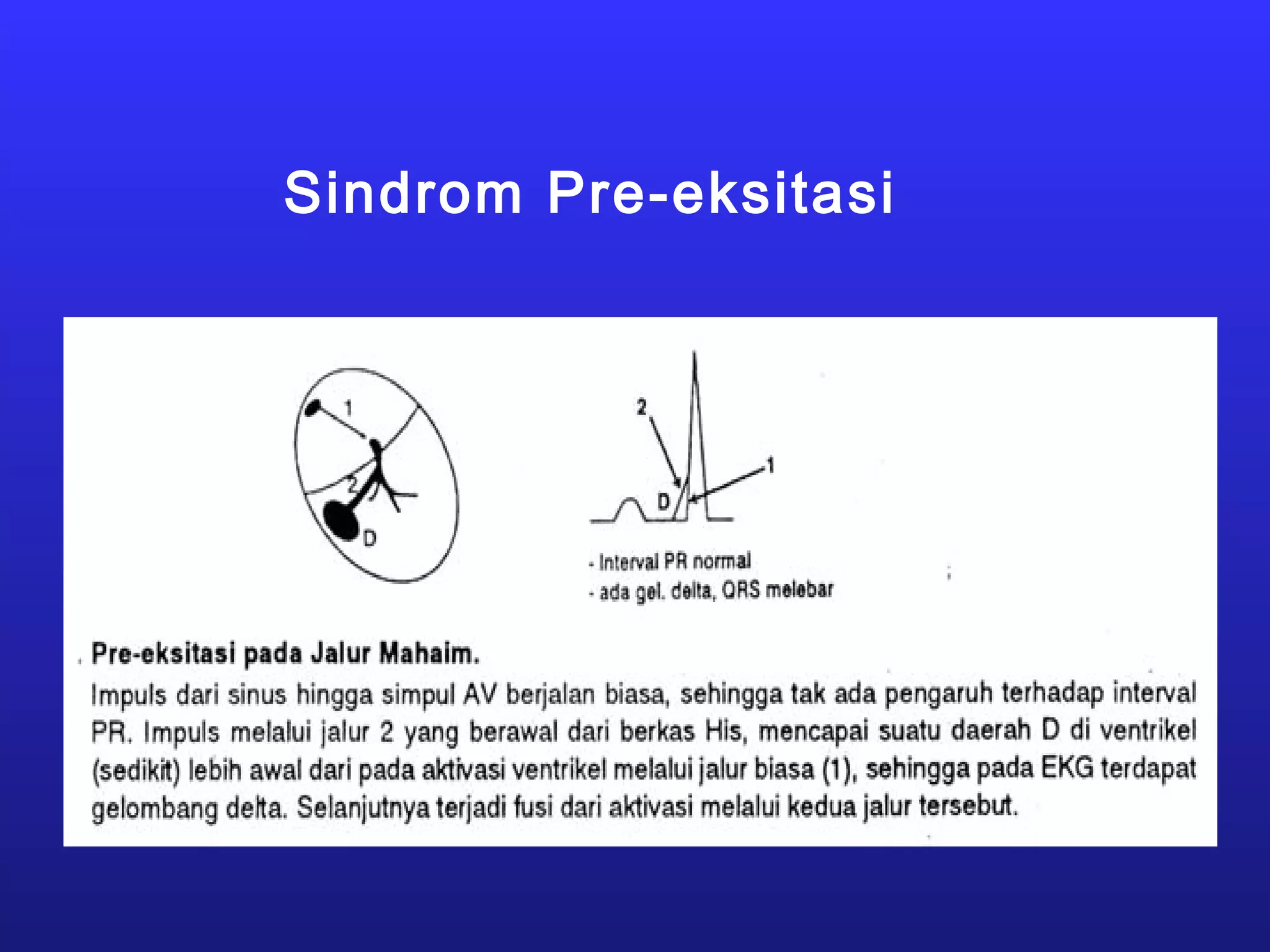 Sindrom Pre-eksitasi

1

2

D

2

1

D

- Interval PR normal
- ada gel. delta, QRS melebar

Pre-eksitasi pada Jalur Mahaim.

Impuls dari sinus hingga simpul AV berjalan biasa, sehingga tak ada pengaruh terhadap interval PR. Impuls melalui jalur 2 yang berawal dari berkas His, mencapai suatu daerah D di ventrikel (sedikit) lebih awal dari pada aktivasi ventrikel melalui jalur biasa (1), sehingga pada EKG terdapat gelombang delta. Selanjutnya terjadi fusi dari aktivasi melalui kedua jalur tersebut.